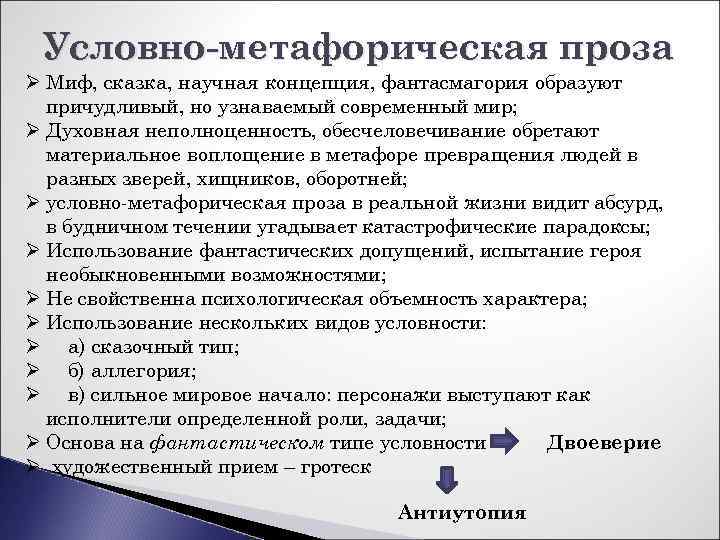 Условно-метафорическая проза

➢ Миф, сказка, научная концепция, фантасмагория образуют причудливый, но узнаваемый современный мир;
➢ Духовная неполноценность, обесчеловечивание обретают материальное воплощение в метафоре превращения людей в разных зверей, хищников, оборотней;
➢ условно-метафорическая проза в реальной жизни видит абсурд, в будничном течении угадывает катастрофические парадоксы;
➢ Использование фантастических допущений, испытание героя необыкновенными возможностями;
➢ Не свойственна психологическая объемность характера;
➢ Использование нескольких видов условности:
➢ а) сказочный тип;
➢ б) аллегория;
➢ в) сильное мировое начало: персонажи выступают как исполнители определенной роли, задачи;
➢ Основа на фантастическом типе условности Двоеверие
➢ художественный прием – гротеск

Антиутопия